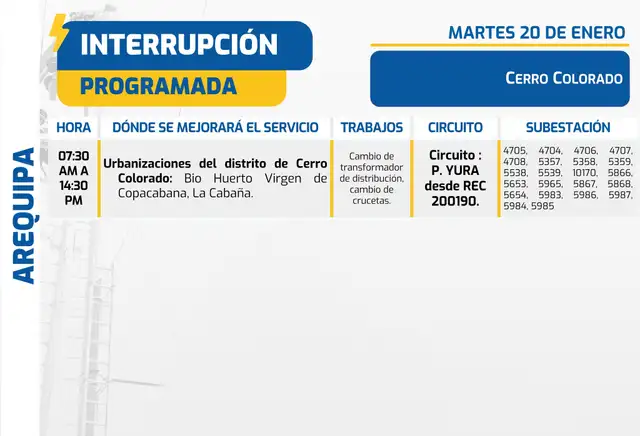 INTERRUPCIÓN
PROGRAMADA

MARTES 20 DE ENERO

CERRO COLORADO

AREQUIPA

| HORA | DÓNDE SE MEJORARÁ EL SERVICIO | TRABAJOS | CIRCUITO | SUBESTACIÓN |
|---|---|---|---|---|
| 07:30 AM A 14:30 PM | Urbanizaciones del distrito de Cerro Colorado: Bio Huerto Virgen de Copacabana, La Cabaña. | Cambio de transformador de distribución, cambio de crucetas. | Circuito : P. YURA desde REC 200190. | 4705, 4704, 4706, 4707, 4708, 5357, 5358, 5359, 5538, 5539, 10170, 5866, 5653, 5965, 5867, 5868, 5654, 5983, 5986, 5987, 5984, 5985 |